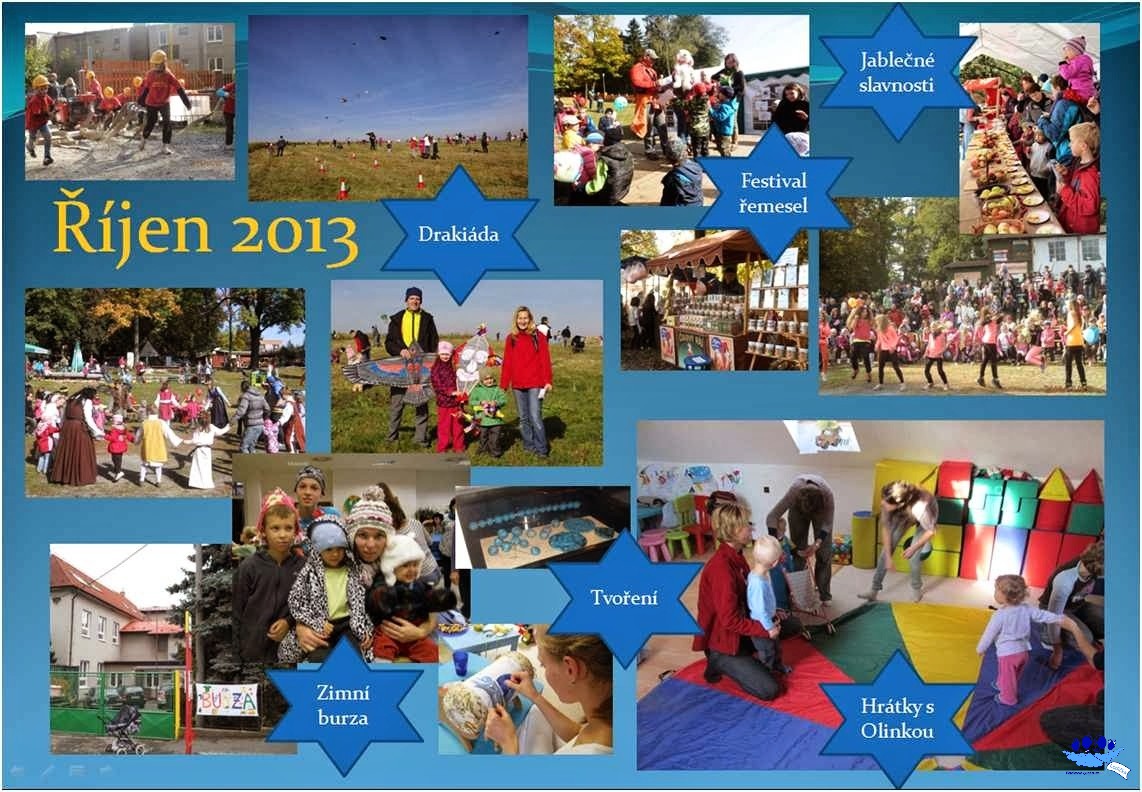 Říjen 2013

Drakiáda

Festival řemesel

Jablečné slavnosti

Tvoření

Zimní burza

BURZA

Hrátky s Olinkou